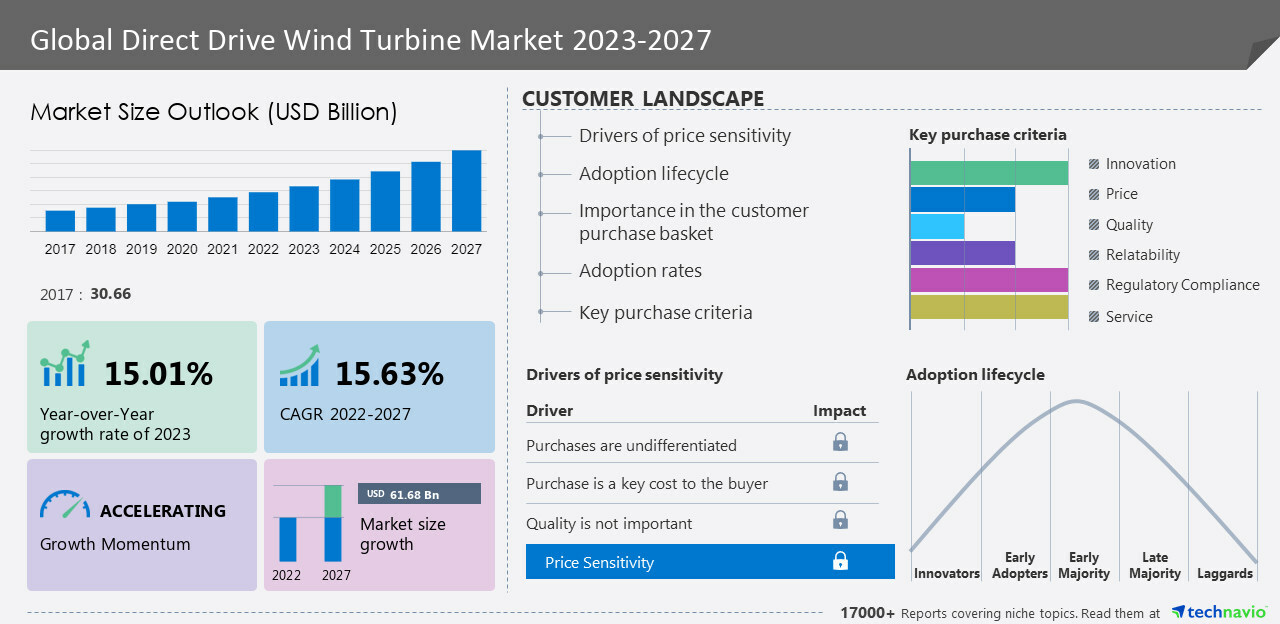 Global Direct Drive Wind Turbine Market 2023-2027

Market Size Outlook (USD Billion)

2017 2018 2019 2020 2021 2022 2023 2024 2025 2026 2027

2017 : 30.66

15.01%
Year-over-Year growth rate of 2023

15.63%
CAGR 2022-2027

ACCELERATING
Growth Momentum

USD 61.68 Bn
Market size growth
2022 2027

CUSTOMER LANDSCAPE

Drivers of price sensitivity
Adoption lifecycle
Importance in the customer purchase basket
Adoption rates
Key purchase criteria

Key purchase criteria
Innovation
Price
Quality
Relatability
Regulatory Compliance
Service

Drivers of price sensitivity

| Driver | Impact |
|---|---|
| Purchases are undifferentiated | |
| Purchase is a key cost to the buyer | |
| Quality is not important | |
| Price Sensitivity | |

Adoption lifecycle
Innovators
Early Adopters
Early Majority
Late Majority
Laggards

17000+ Reports covering niche topics. Read them at technavio